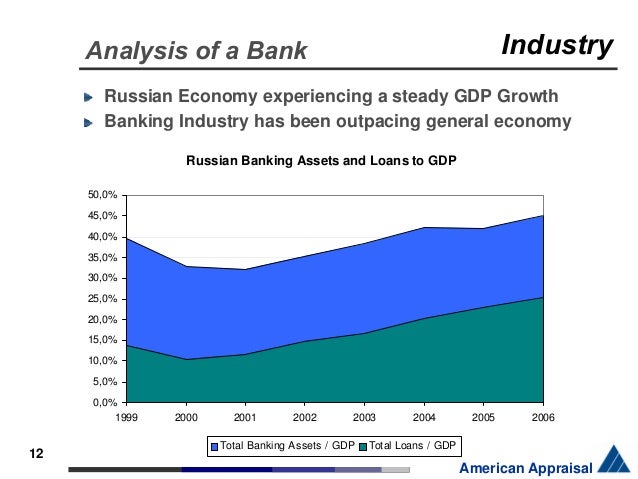 Analysis of a Bank

Industry

Russian Economy experiencing a steady GDP Growth

Banking Industry has been outpacing general economy

Russian Banking Assets and Loans to GDP

50,0%
45,0%
40,0%
35,0%
30,0%
25,0%
20,0%
15,0%
10,0%
5,0%
0,0%

1999 2000 2001 2002 2003 2004 2005 2006

Total Banking Assets / GDP Total Loans / GDP

12

American Appraisal